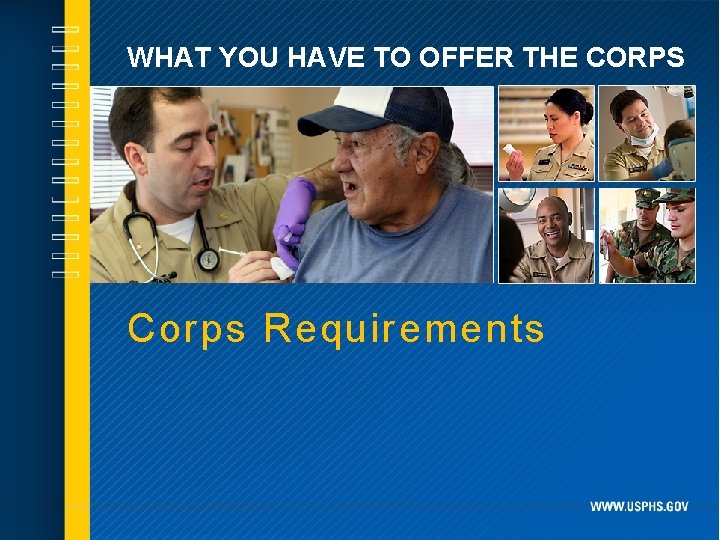 WHAT YOU HAVE TO OFFER THE CORPS

Corps Requirements

WWW.USPHS.GOV